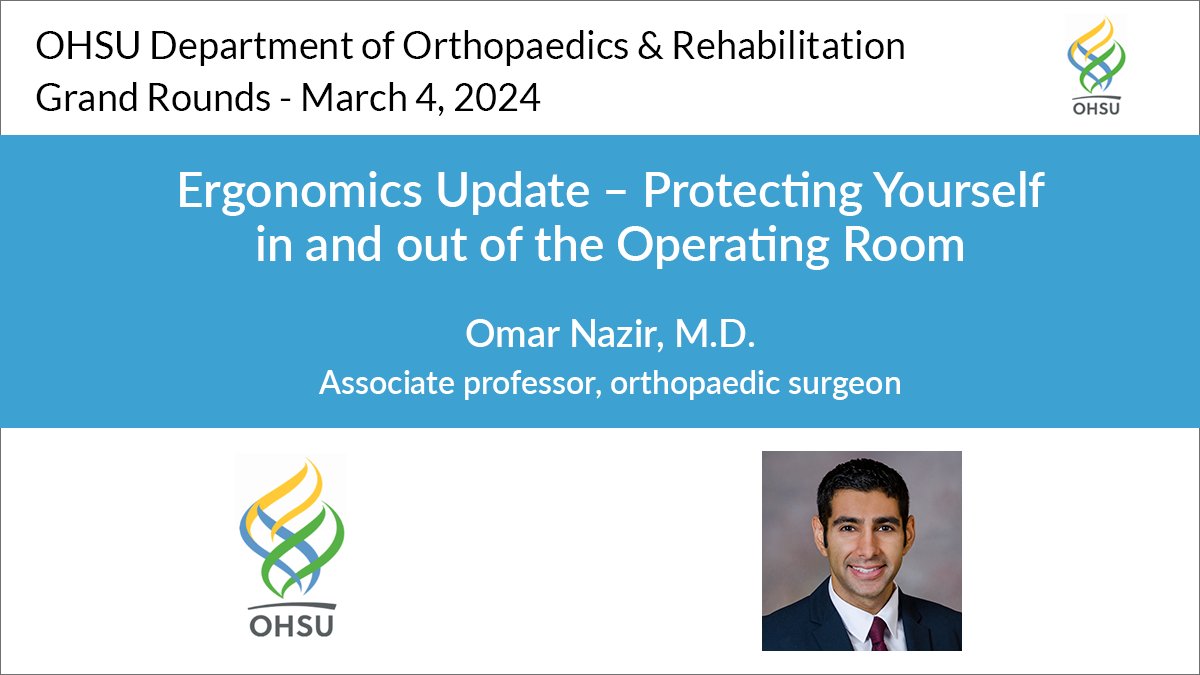 OHSU Department of Orthopaedics & Rehabilitation
Grand Rounds - March 4, 2024

OHSU

Ergonomics Update – Protecting Yourself in and out of the Operating Room

Omar Nazir, M.D.

Associate professor, orthopaedic surgeon

OHSU